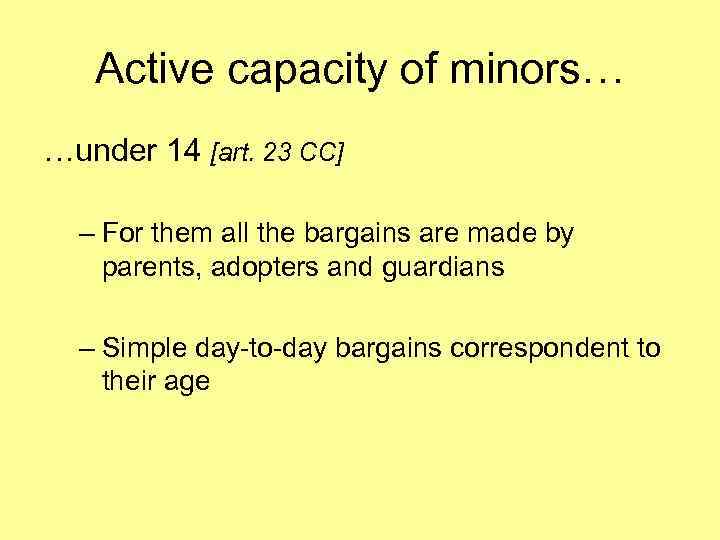 Active capacity of minors…

…under 14 [art. 23 CC]

– For them all the bargains are made by parents, adopters and guardians

– Simple day-to-day bargains correspondent to their age